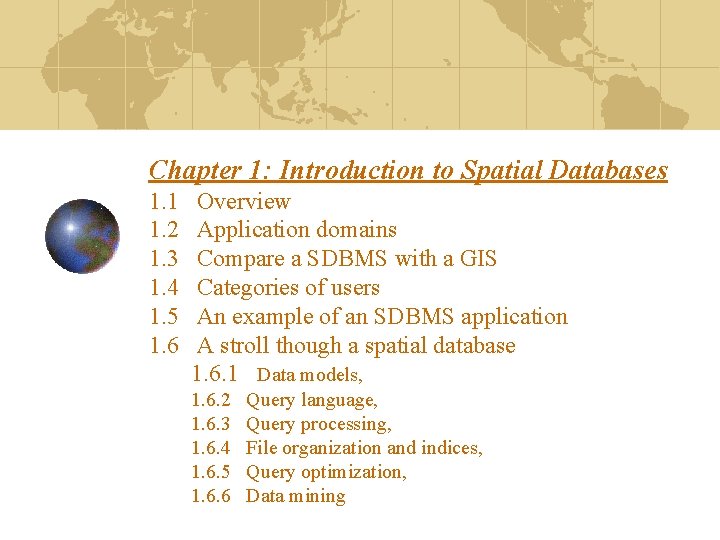 Chapter 1: Introduction to Spatial Databases

1.1 Overview
1.2 Application domains
1.3 Compare a SDBMS with a GIS
1.4 Categories of users
1.5 An example of an SDBMS application
1.6 A stroll though a spatial database
1.6.1 Data models,
1.6.2 Query language,
1.6.3 Query processing,
1.6.4 File organization and indices,
1.6.5 Query optimization,
1.6.6 Data mining